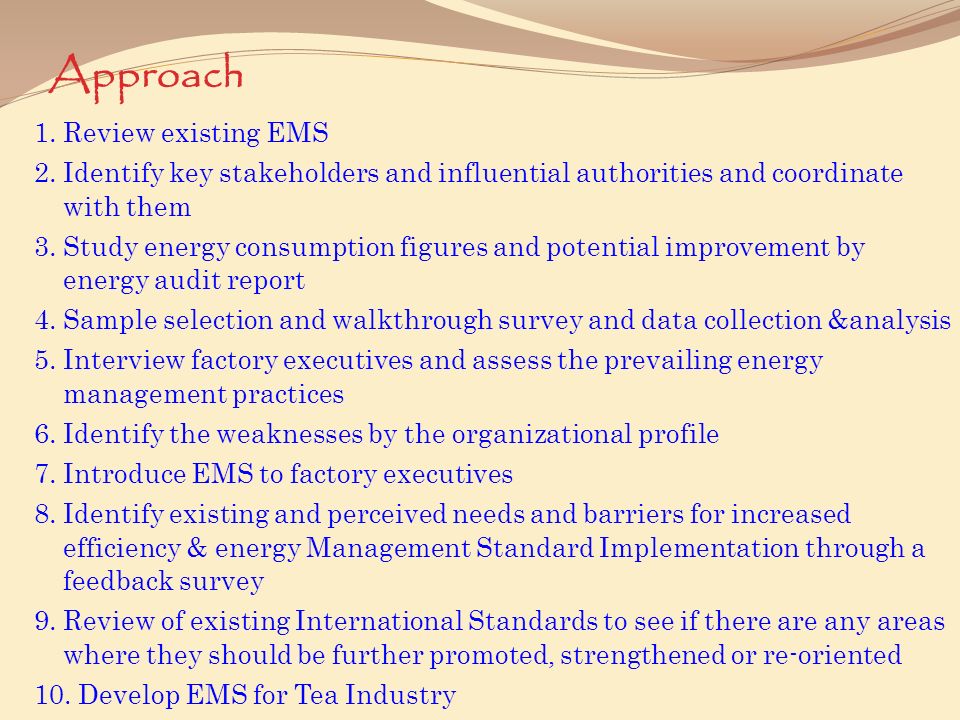 Approach

1. Review existing EMS
2. Identify key stakeholders and influential authorities and coordinate with them
3. Study energy consumption figures and potential improvement by energy audit report
4. Sample selection and walkthrough survey and data collection &analysis
5. Interview factory executives and assess the prevailing energy management practices
6. Identify the weaknesses by the organizational profile
7. Introduce EMS to factory executives
8. Identify existing and perceived needs and barriers for increased efficiency & energy Management Standard Implementation through a feedback survey
9. Review of existing International Standards to see if there are any areas where they should be further promoted, strengthened or re-oriented
10. Develop EMS for Tea Industry